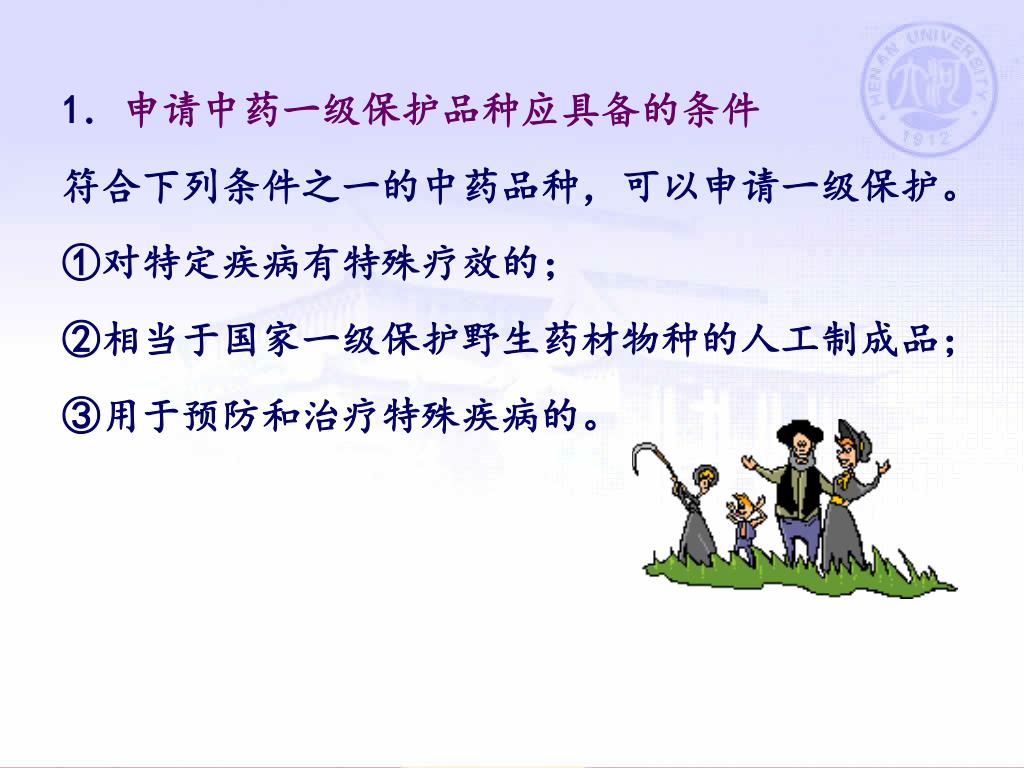 HENAN UNIVERSITY
1912

1．申请中药一级保护品种应具备的条件

符合下列条件之一的中药品种，可以申请一级保护。

①对特定疾病有特殊疗效的；

②相当于国家一级保护野生药材物种的人工制成品；

③用于预防和治疗特殊疾病的。